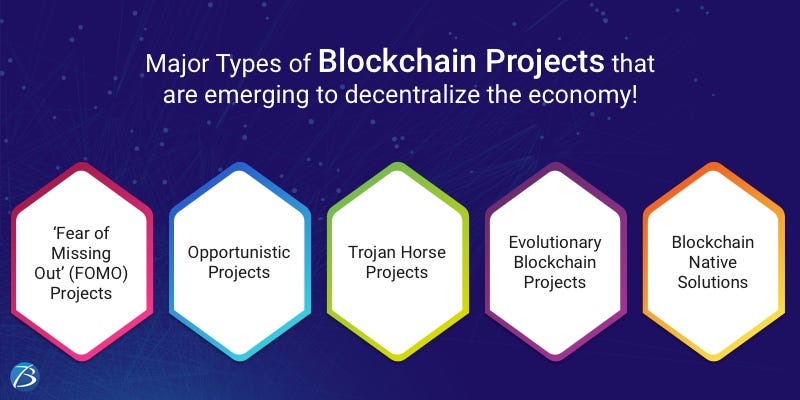 Major Types of Blockchain Projects that are emerging to decentralize the economy!

'Fear of Missing Out' (FOMO) Projects

Opportunistic Projects

Trojan Horse Projects

Evolutionary Blockchain Projects

Blockchain Native Solutions